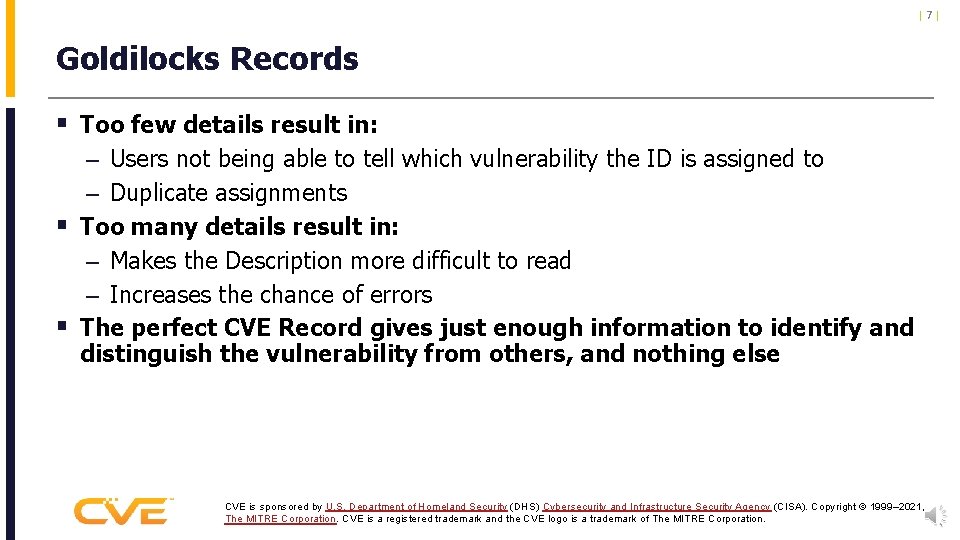 | 7 |

Goldilocks Records

▪ Too few details result in:
– Users not being able to tell which vulnerability the ID is assigned to
– Duplicate assignments
▪ Too many details result in:
– Makes the Description more difficult to read
– Increases the chance of errors
▪ The perfect CVE Record gives just enough information to identify and distinguish the vulnerability from others, and nothing else

CVE

CVE is sponsored by U.S. Department of Homeland Security (DHS) Cybersecurity and Infrastructure Security Agency (CISA). Copyright © 1999–2021, The MITRE Corporation. CVE is a registered trademark and the CVE logo is a trademark of The MITRE Corporation.